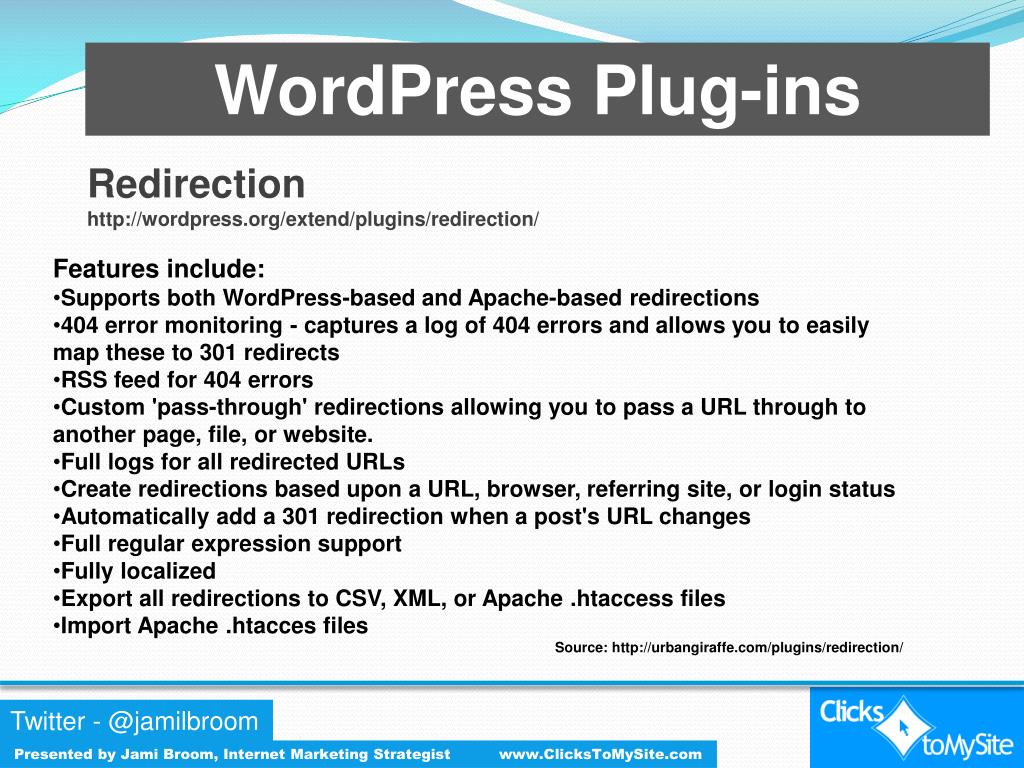 WordPress Plug-ins

Redirection
http://wordpress.org/extend/plugins/redirection/

Features include:
•Supports both WordPress-based and Apache-based redirections
•404 error monitoring - captures a log of 404 errors and allows you to easily map these to 301 redirects
•RSS feed for 404 errors
•Custom 'pass-through' redirections allowing you to pass a URL through to another page, file, or website.
•Full logs for all redirected URLs
•Create redirections based upon a URL, browser, referring site, or login status
•Automatically add a 301 redirection when a post's URL changes
•Full regular expression support
•Fully localized
•Export all redirections to CSV, XML, or Apache .htaccess files
•Import Apache .htacces files

Source: http://urbangiraffe.com/plugins/redirection/

Twitter - @jamilbroom

Presented by Jami Broom, Internet Marketing Strategist www.ClicksToMySite.com

Clicks toMySite